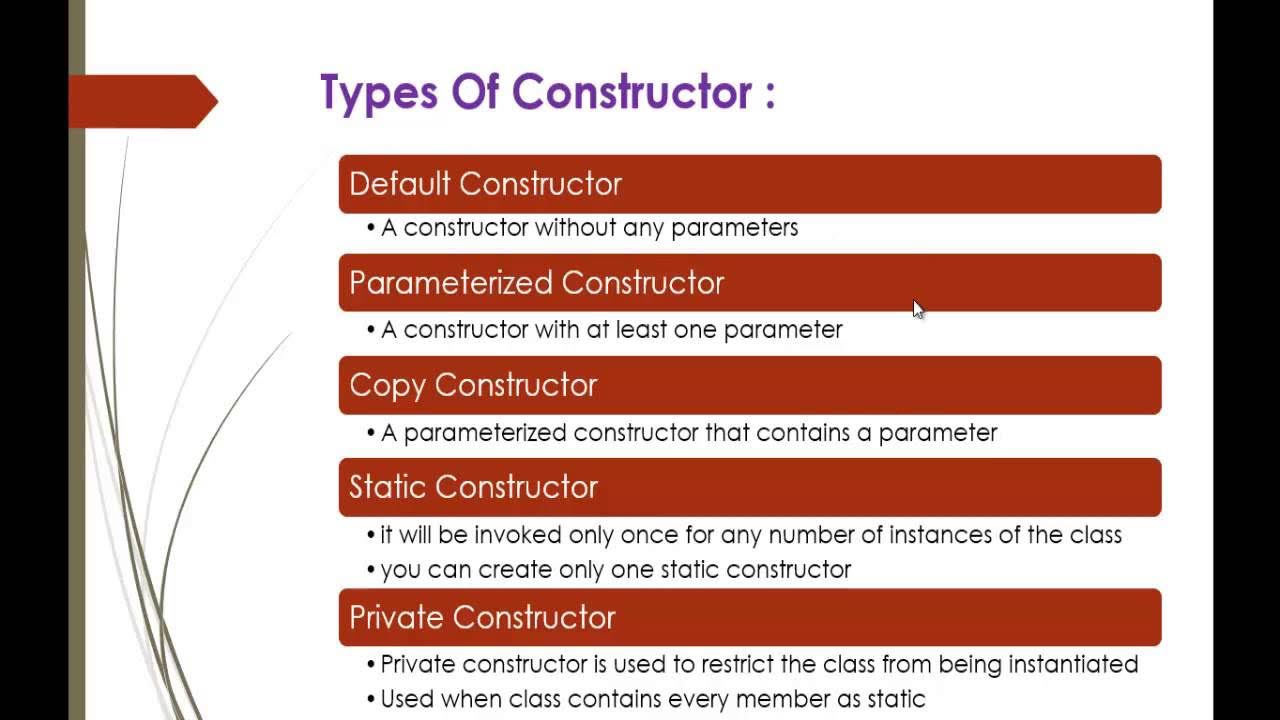 Types Of Constructor :

Default Constructor

• A constructor without any parameters

Parameterized Constructor

• A constructor with at least one parameter

Copy Constructor

• A parameterized constructor that contains a parameter

Static Constructor

• it will be invoked only once for any number of instances of the class
• you can create only one static constructor

Private Constructor

• Private constructor is used to restrict the class from being instantiated
• Used when class contains every member as static